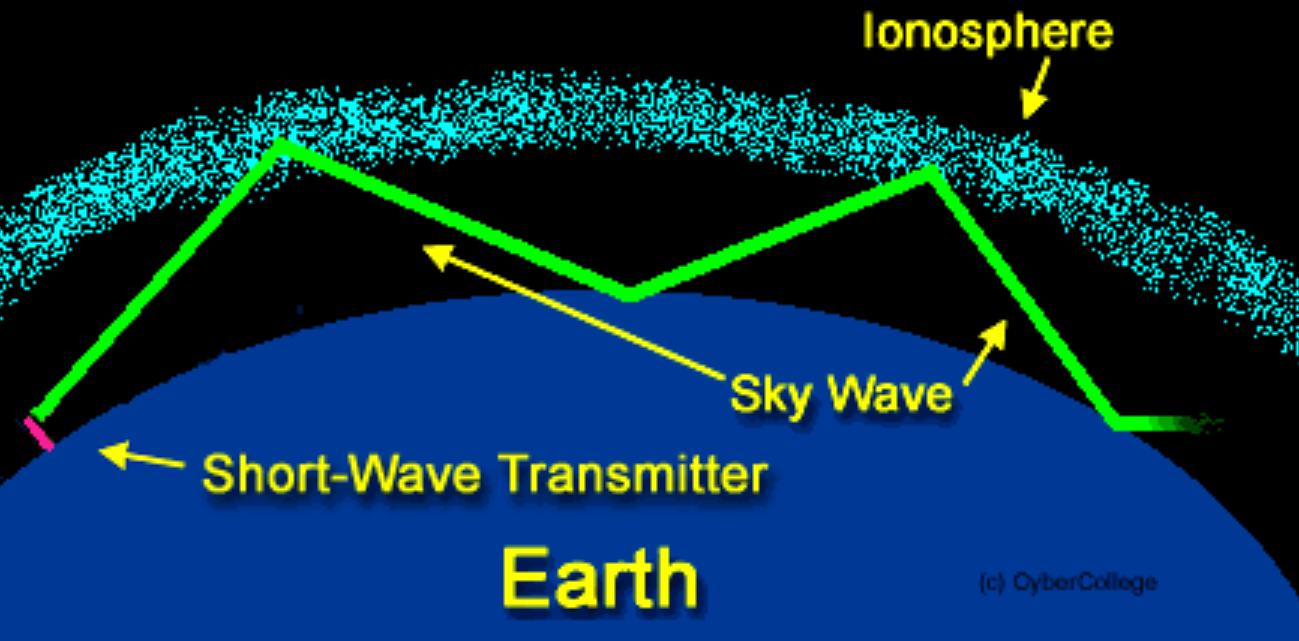 Ionosphere

Sky Wave

Short-Wave Transmitter

Earth

(c) CyberCollege